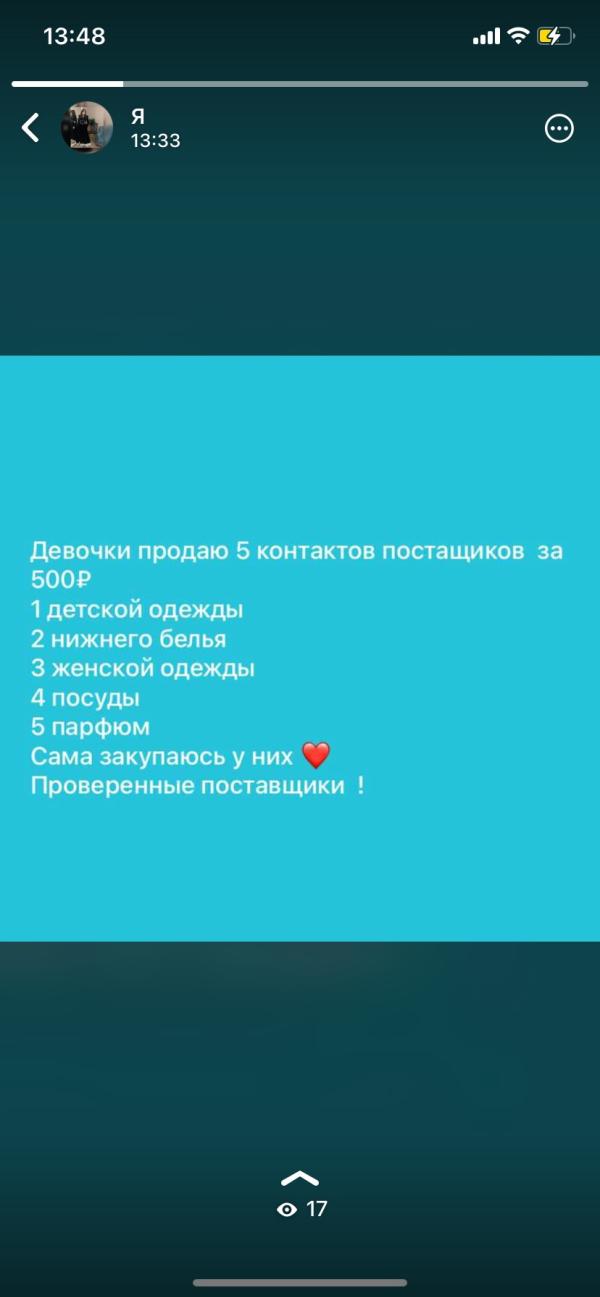 13:48

Я
13:33

Девочки продаю 5 контактов постащиков за 500₽
1 детской одежды
2 нижнего белья
3 женской одежды
4 посуды
5 парфюм
Сама закупаюсь у них ❤️
Проверенные поставщики !

17